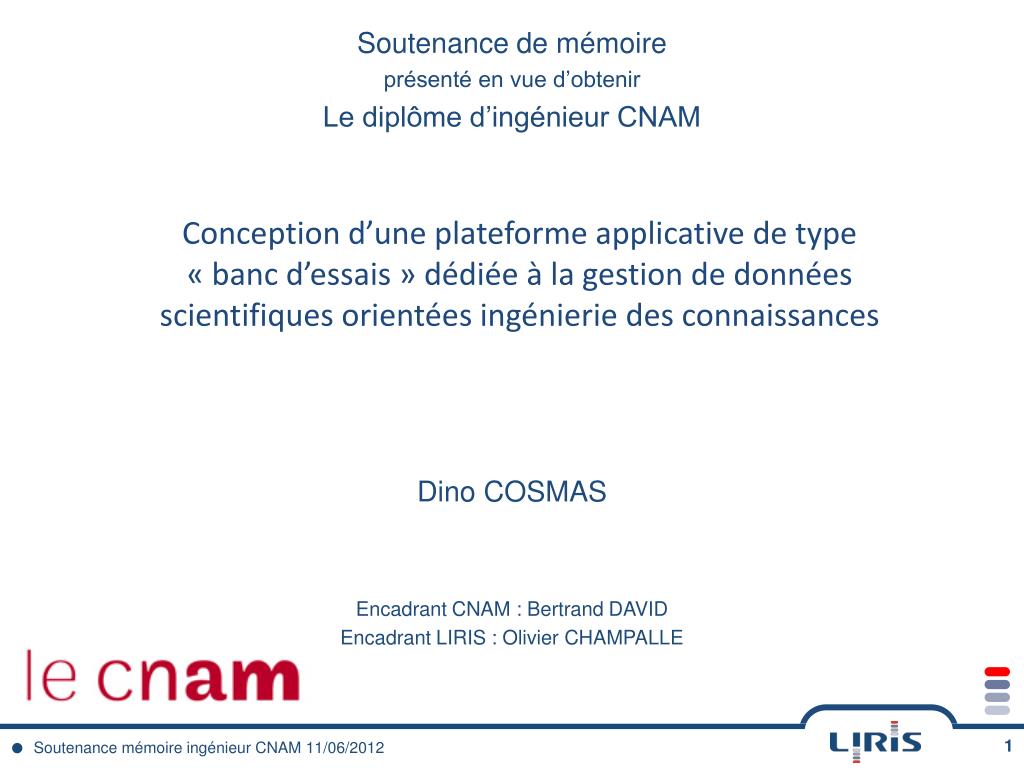 Soutenance de mémoire
présenté en vue d'obtenir
Le diplôme d'ingénieur CNAM

Conception d'une plateforme applicative de type « banc d'essais » dédiée à la gestion de données scientifiques orientées ingénierie des connaissances

Dino COSMAS

Encadrant CNAM : Bertrand DAVID
Encadrant LIRIS : Olivier CHAMPALLE

le cnam

Soutenance mémoire ingénieur CNAM 11/06/2012

LIRIS

1